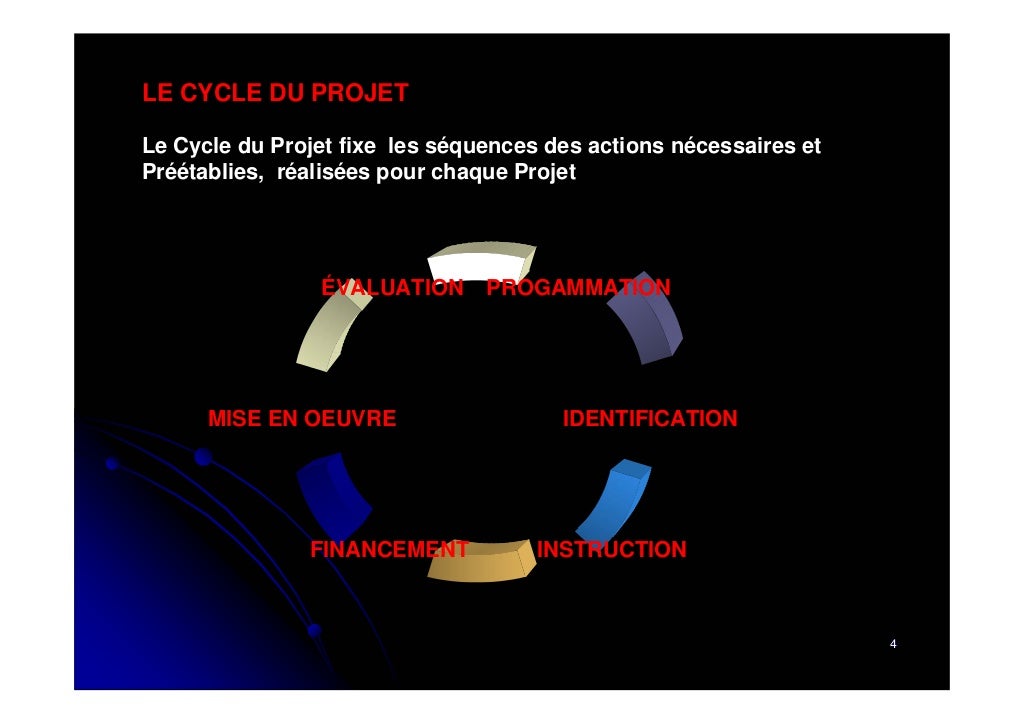 LE CYCLE DU PROJET

Le Cycle du Projet fixe les séquences des actions nécessaires et Préétablies, réalisées pour chaque Projet

ÉVALUATION PROGAMMATION

MISE EN OEUVRE IDENTIFICATION

FINANCEMENT INSTRUCTION

4